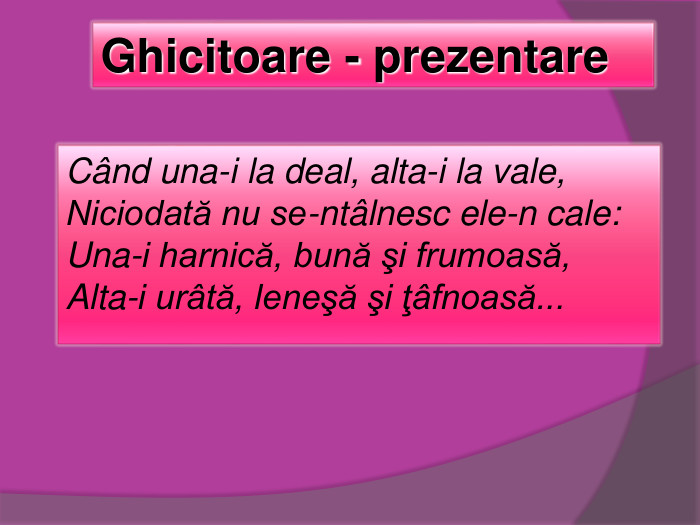 Ghicitoare - prezentare

Când una-i la deal, alta-i la vale,
Niciodată nu se-ntâlnesc ele-n cale:
Una-i harnică, bună şi frumoasă,
Alta-i urâtă, leneşă şi ţâfnoasă...